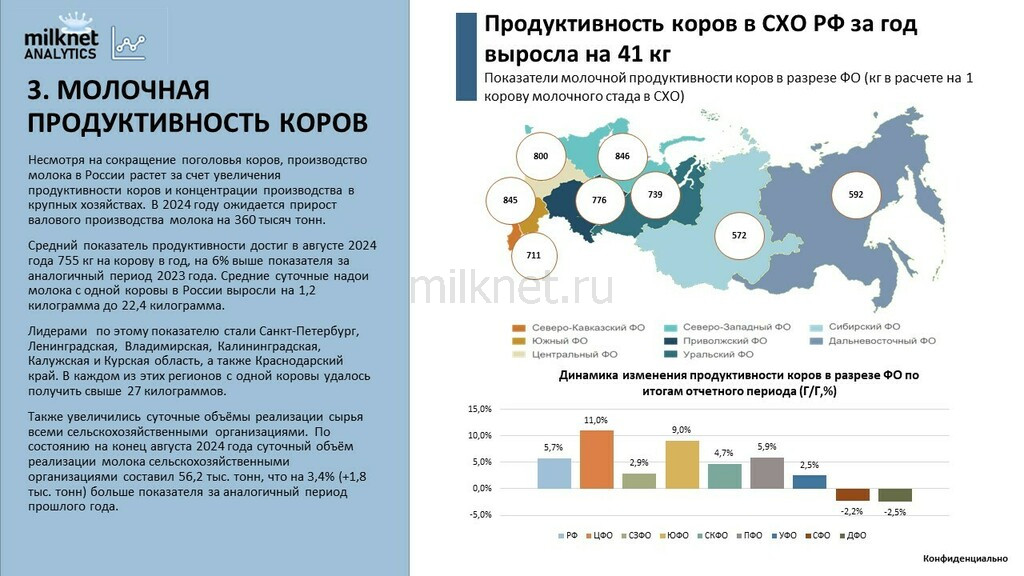 milknet ANALYTICS

3. МОЛОЧНАЯ ПРОДУКТИВНОСТЬ КОРОВ

Несмотря на сокращение поголовья коров, производство молока в России растет за счет увеличения продуктивности коров и концентрации производства в крупных хозяйствах. В 2024 году ожидается прирост валового производства молока на 360 тысяч тонн.

Средний показатель продуктивности достиг в августе 2024 года 755 кг на корову в год, на 6% выше показателя за аналогичный период 2023 года. Средние суточные надои молока с одной коровы в России выросли на 1,2 килограмма до 22,4 килограмма.

Лидерами по этому показателю стали Санкт-Петербург, Ленинградская, Владимирская, Калининградская, Калужская и Курская область, а также Краснодарский край. В каждом из этих регионов с одной коровы удалось получить свыше 27 килограммов.

Также увеличились суточные объёмы реализации сырья всеми сельскохозяйственными организациями. По состоянию на конец августа 2024 года суточный объём реализации молока сельскохозяйственными организациями составил 56,2 тыс. тонн, что на 3,4% (+1,8 тыс. тонн) больше показателя за аналогичный период прошлого года.

Продуктивность коров в СХО РФ за год выросла на 41 кг

Показатели молочной продуктивности коров в разрезе ФО (кг в расчете на 1 корову молочного стада в СХО)

800
846
845
776
739
592
572
711

milknet.ru

Северо-Кавказский ФО
Южный ФО
Центральный ФО
Северо-Западный ФО
Приволжский ФО
Уральский ФО
Сибирский ФО
Дальневосточный ФО

Динамика изменения продуктивности коров в разрезе ФО по итогам отчетного периода (Г/Г,%)

15,0%
10,0%
5,0%
0,0%
-5,0%

5,7%
11,0%
2,9%
9,0%
4,7%
5,9%
2,5%
-2,2%
-2,5%

РФ ЦФО СЗФО ЮФО СКФО ПФО УФО СФО ДФО

Конфиденциально